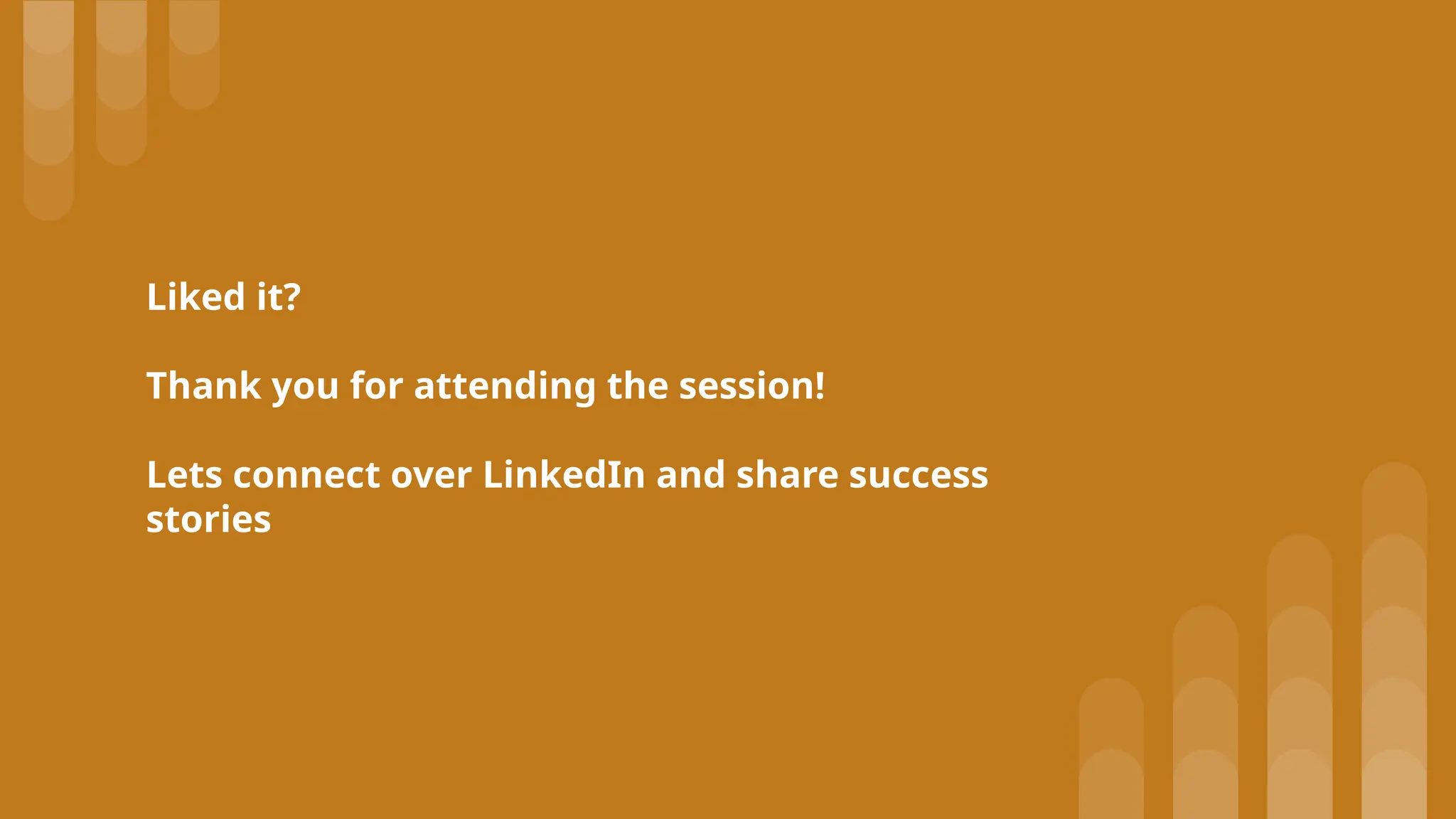 Liked it?

Thank you for attending the session!

Lets connect over LinkedIn and share success stories